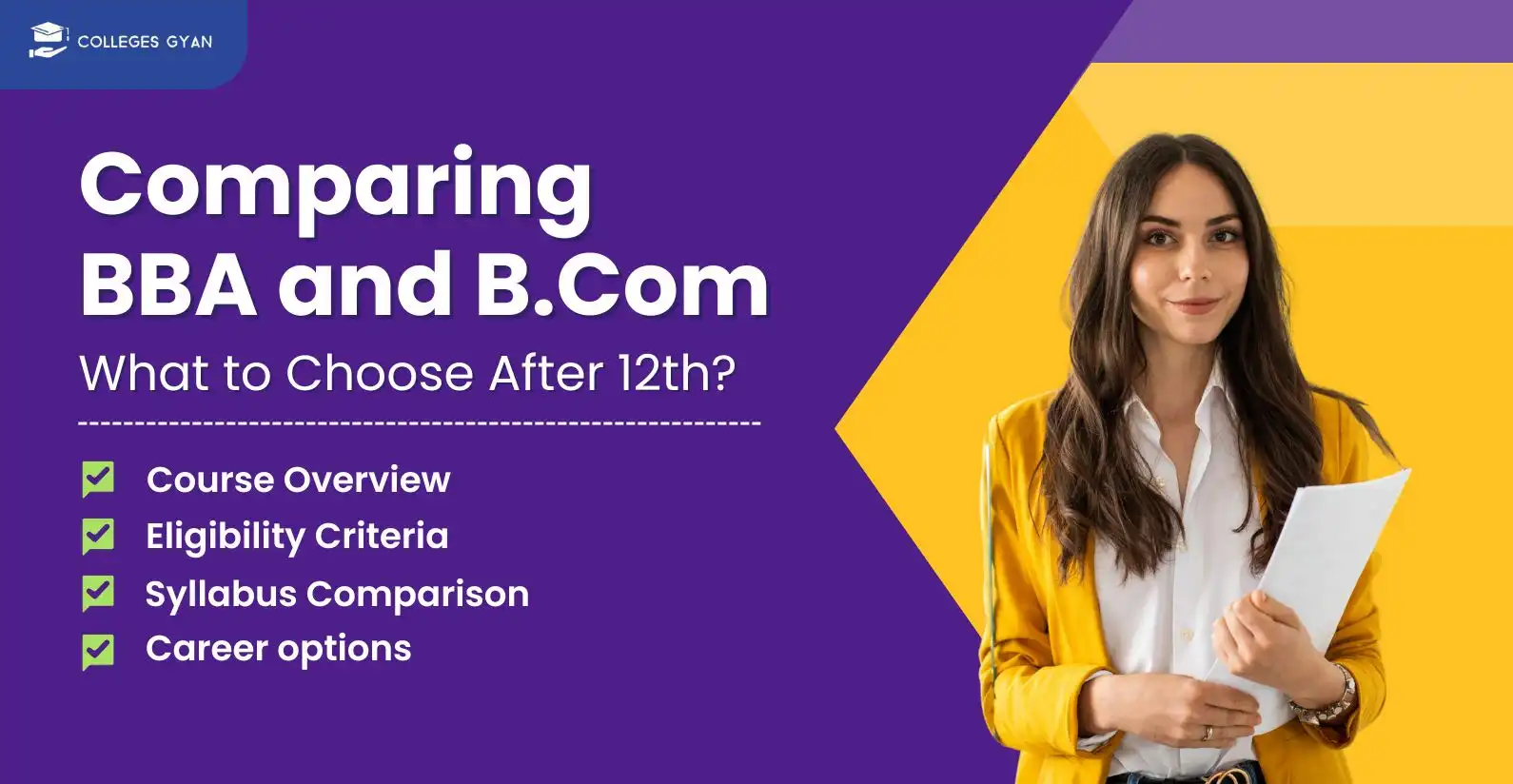 COLLEGES GYAN

Comparing BBA and B.Com

What to Choose After 12th?

Course Overview
Eligibility Criteria
Syllabus Comparison
Career options